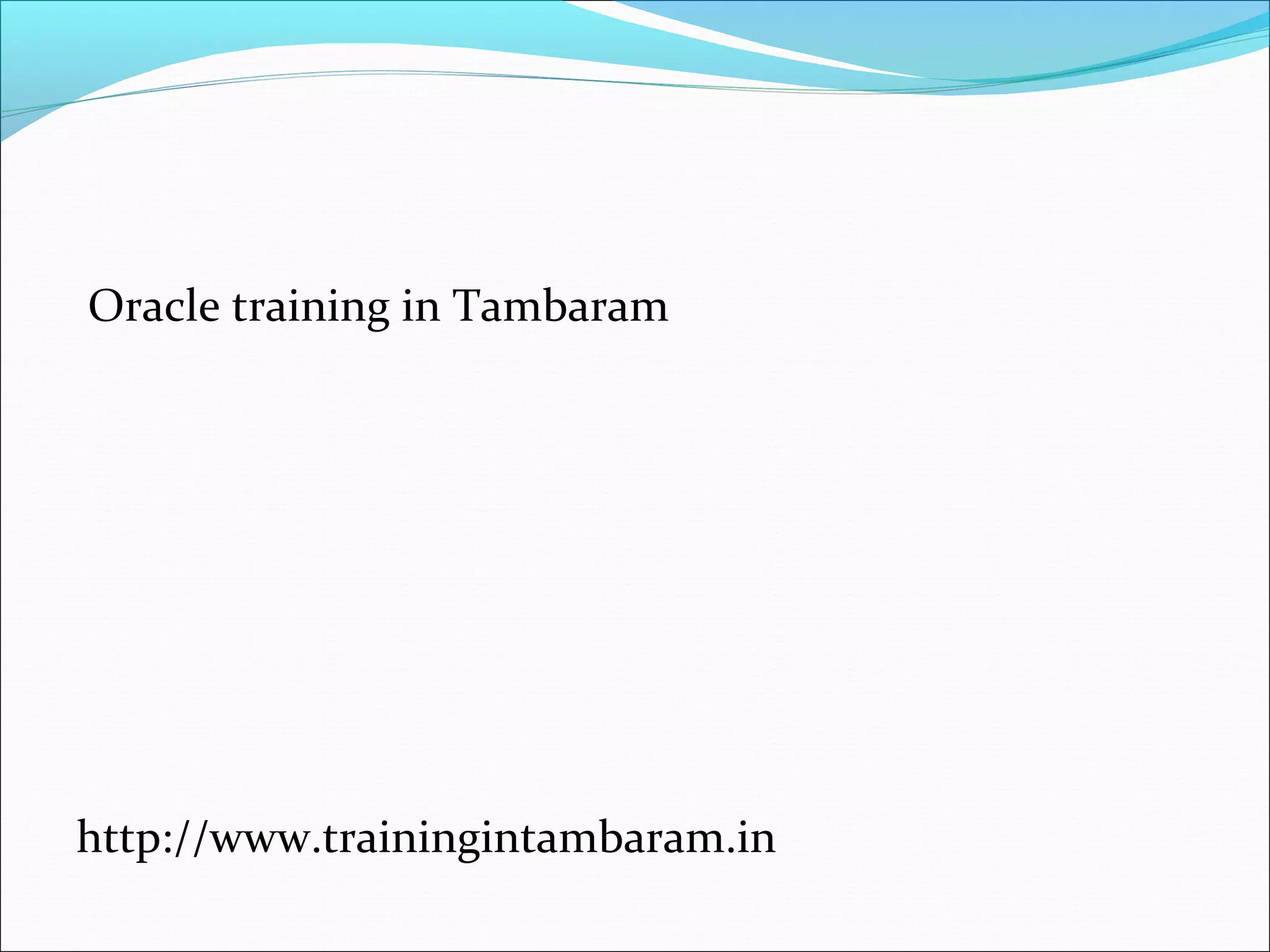 Oracle training in Tambaram

http://www.trainingintambaram.in